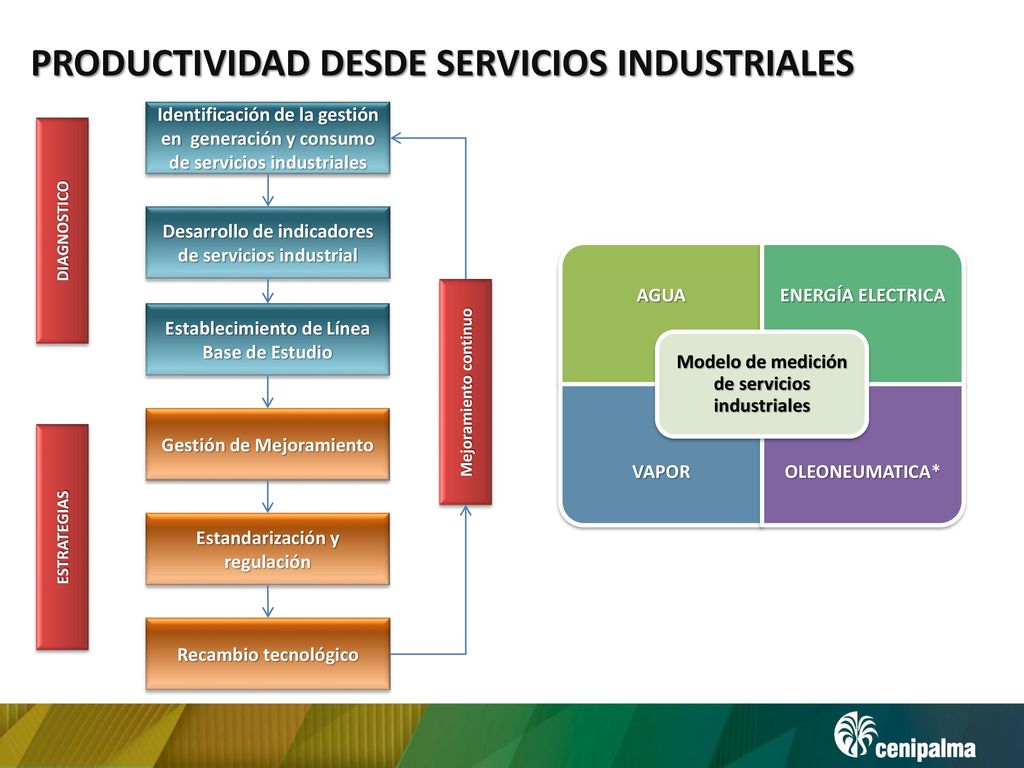 PRODUCTIVIDAD DESDE SERVICIOS INDUSTRIALES

DIAGNOSTICO

Identificación de la gestión en generación y consumo de servicios industriales

Desarrollo de indicadores de servicios industrial

Establecimiento de Línea Base de Estudio

ESTRATEGIAS

Gestión de Mejoramiento

Estandarización y regulación

Recambio tecnológico

Mejoramiento continuo

AGUA

ENERGÍA ELECTRICA

Modelo de medición de servicios industriales

VAPOR

OLEONEUMATICA*

cenipalma